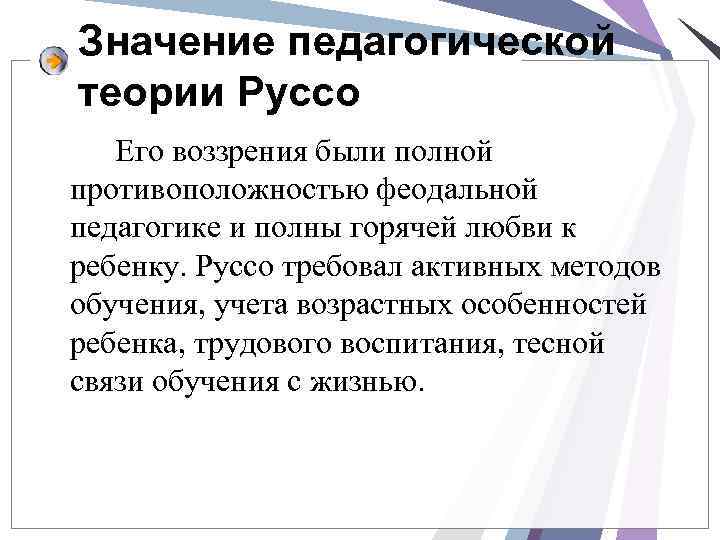 Значение педагогической теории Руссо

Его воззрения были полной противоположностью феодальной педагогике и полны горячей любви к ребенку. Руссо требовал активных методов обучения, учета возрастных особенностей ребенка, трудового воспитания, тесной связи обучения с жизнью.